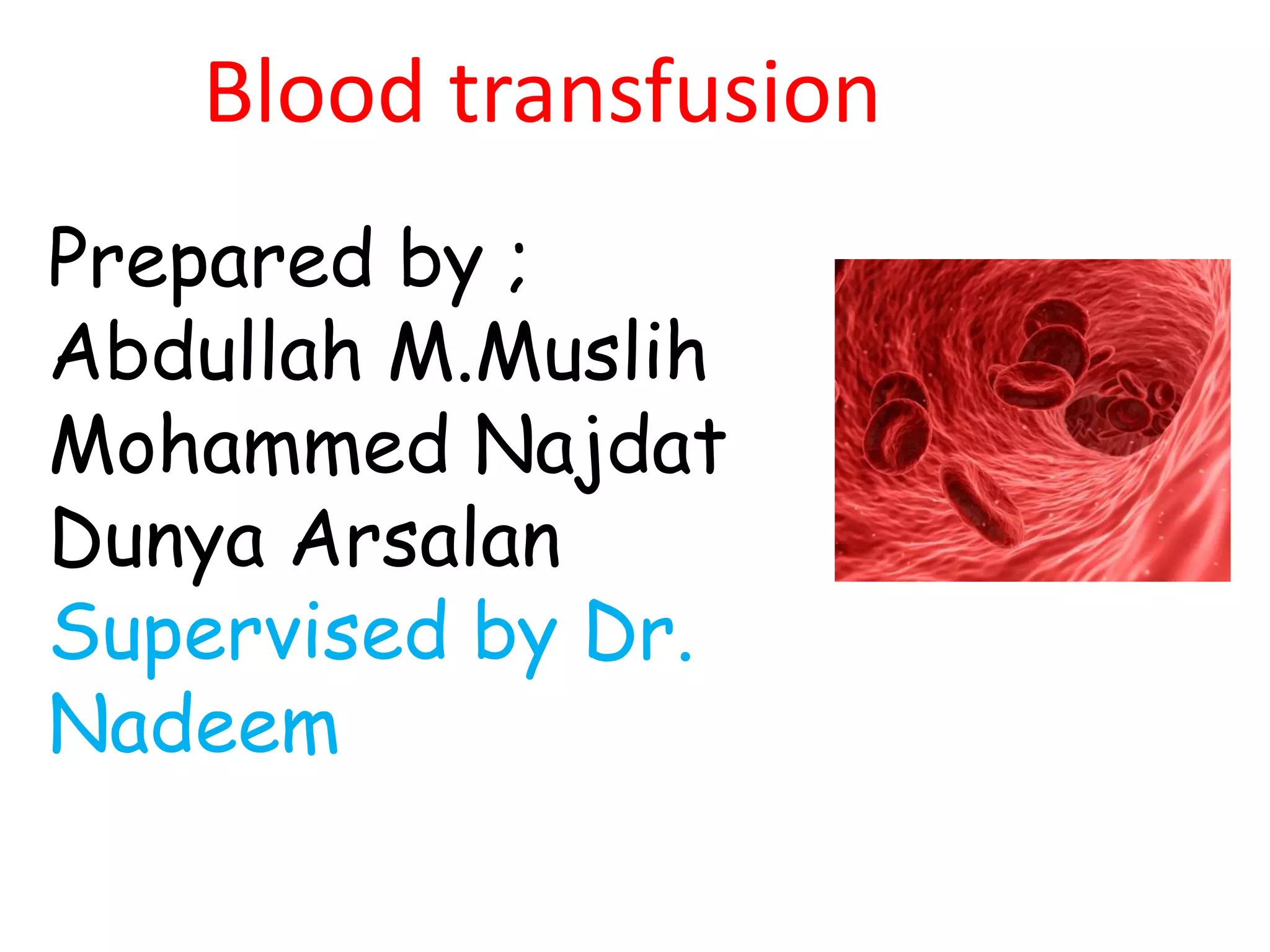 Blood transfusion

Prepared by ;
Abdullah M.Muslih
Mohammed Najdat
Dunya Arsalan
Supervised by Dr. Nadeem